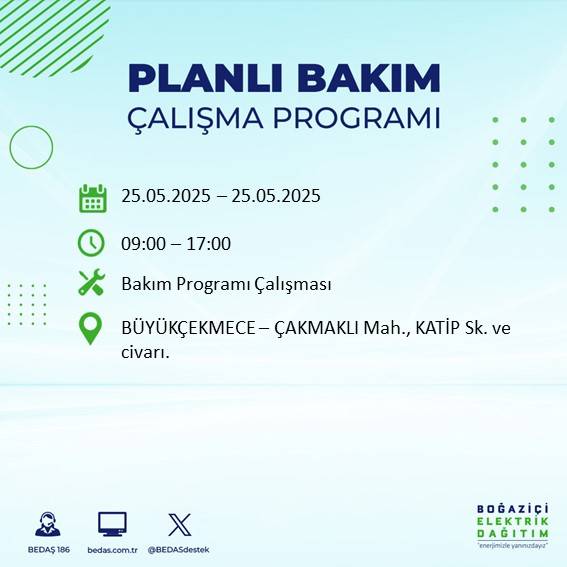 PLANLI BAKIM
ÇALIŞMA PROGRAMI

25.05.2025 – 25.05.2025

09:00 – 17:00

Bakım Programı Çalışması

BÜYÜKÇEKMECE – ÇAKMAKLI Mah., KATİP Sk. ve civarı.

BEDAŞ 186

bedas.com.tr

@BEDASdestek

BOĞAZİÇİ
ELEKTRİK
DAĞITIM
"enerjimizle yanınızdayız"